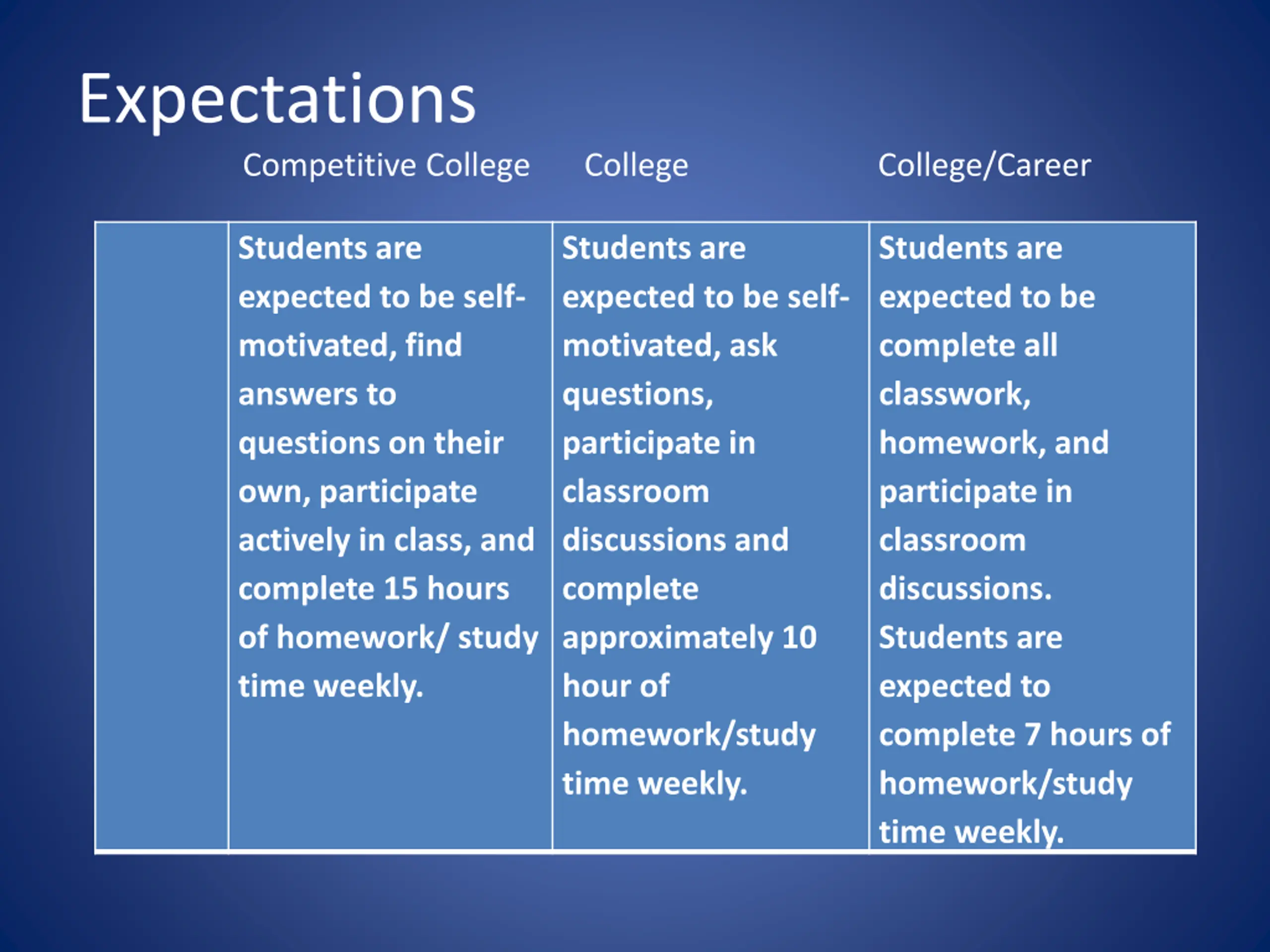 Expectations

| | Competitive College | College | College/Career |
|---|---|---|---|
| | Students are expected to be self-motivated, find answers to questions on their own, participate actively in class, and complete 15 hours of homework/ study time weekly. | Students are expected to be self-motivated, ask questions, participate in classroom discussions and complete approximately 10 hour of homework/study time weekly. | Students are expected to be complete all classwork, homework, and participate in classroom discussions. Students are expected to complete 7 hours of homework/study time weekly. |